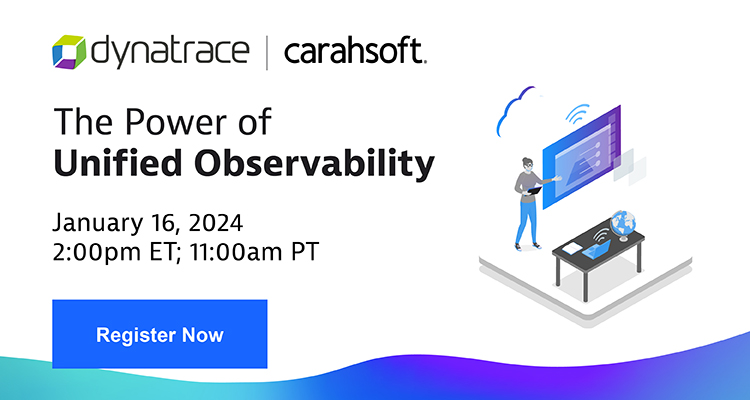 dynatrace | carahsoft.

The Power of
Unified Observability

January 16, 2024
2:00pm ET; 11:00am PT

Register Now